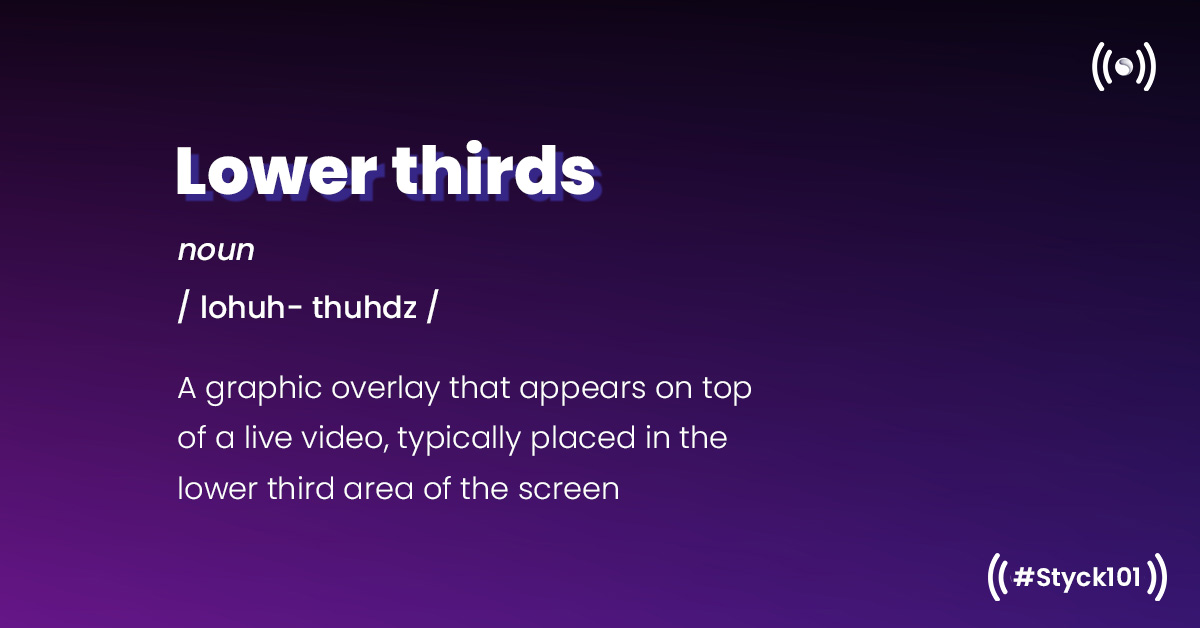 Lower thirds

noun

/ lohuh- thuhdz /

A graphic overlay that appears on top of a live video, typically placed in the lower third area of the screen

#Styck101